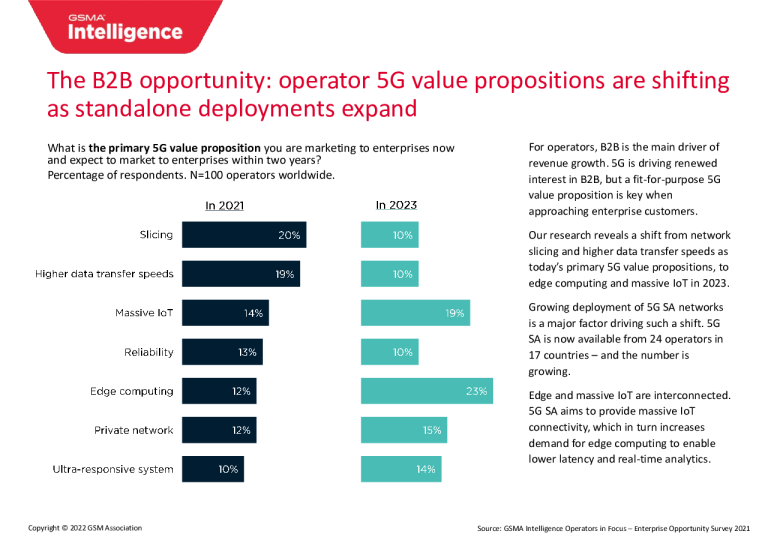 GSMA Intelligence

The B2B opportunity: operator 5G value propositions are shifting as standalone deployments expand

What is the primary 5G value proposition you are marketing to enterprises now and expect to market to enterprises within two years?
Percentage of respondents. N=100 operators worldwide.

| | In 2021 | In 2023 |
|---|---|---|
| Slicing | 20% | 10% |
| Higher data transfer speeds | 19% | 10% |
| Massive IoT | 14% | 19% |
| Reliability | 13% | 10% |
| Edge computing | 12% | 23% |
| Private network | 12% | 15% |
| Ultra-responsive system | 10% | 14% |

For operators, B2B is the main driver of revenue growth. 5G is driving renewed interest in B2B, but a fit-for-purpose 5G value proposition is key when approaching enterprise customers.

Our research reveals a shift from network slicing and higher data transfer speeds as today's primary 5G value propositions, to edge computing and massive IoT in 2023.

Growing deployment of 5G SA networks is a major factor driving such a shift. 5G SA is now available from 24 operators in 17 countries – and the number is growing.

Edge and massive IoT are interconnected. 5G SA aims to provide massive IoT connectivity, which in turn increases demand for edge computing to enable lower latency and real-time analytics.

Copyright © 2022 GSM Association

Source: GSMA Intelligence Operators in Focus – Enterprise Opportunity Survey 2021